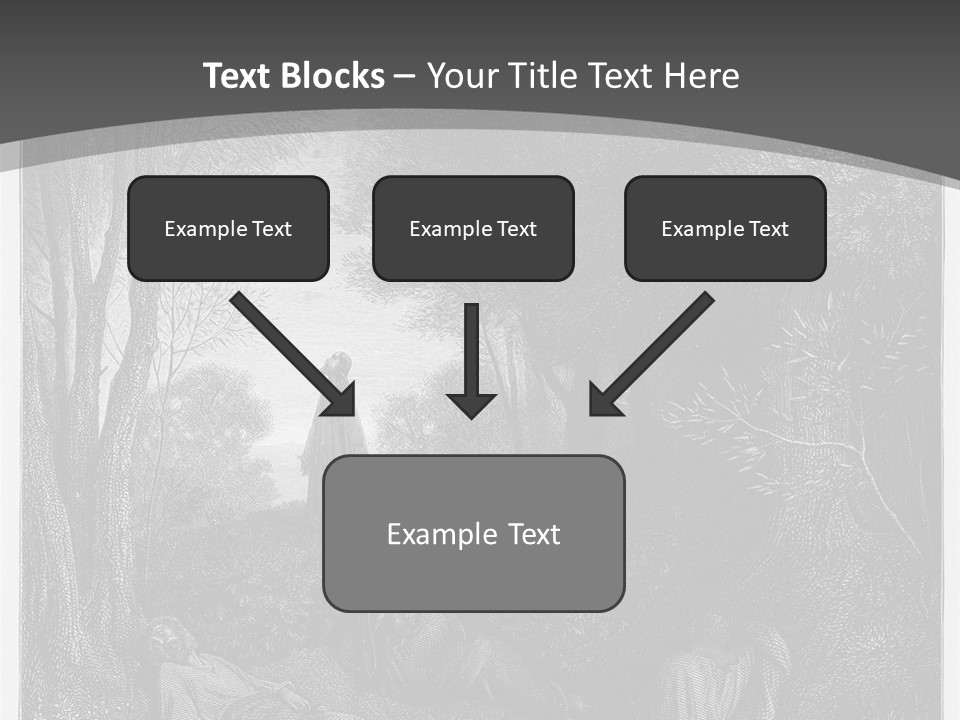 Text Blocks – Your Title Text Here

Example Text

Example Text

Example Text

Example Text